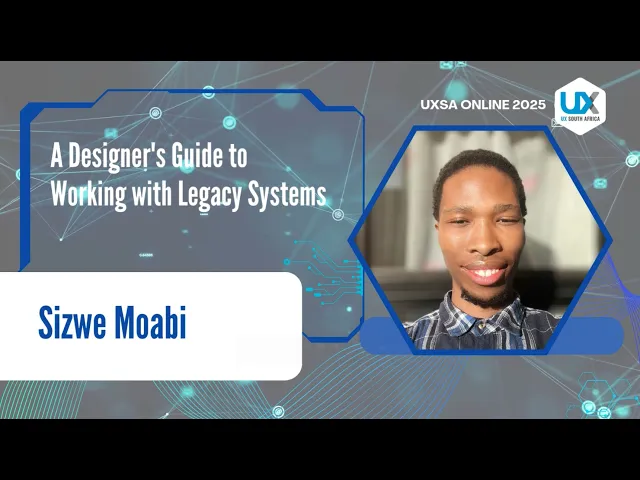 UXSA ONLINE 2025

UX
UX SOUTH AFRICA

A Designer's Guide to Working with Legacy Systems

Sizwe Moabi